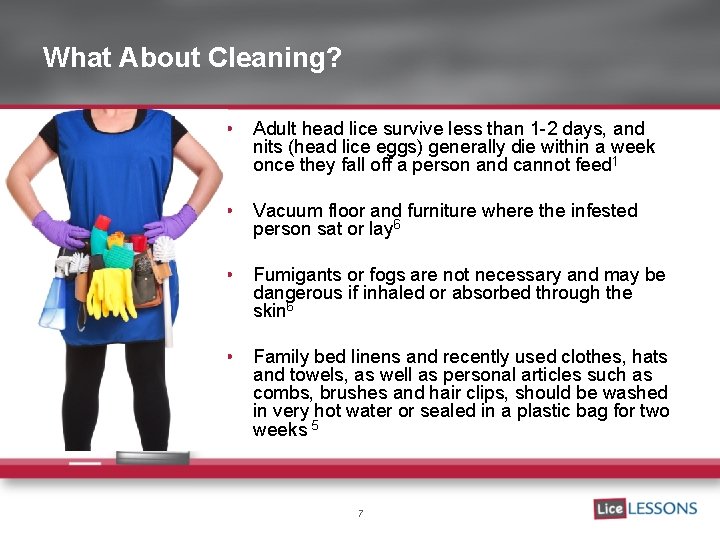 What About Cleaning?

• Adult head lice survive less than 1-2 days, and nits (head lice eggs) generally die within a week once they fall off a person and cannot feed$^1$

• Vacuum floor and furniture where the infested person sat or lay$^6$

• Fumigants or fogs are not necessary and may be dangerous if inhaled or absorbed through the skin$^6$

• Family bed linens and recently used clothes, hats and towels, as well as personal articles such as combs, brushes and hair clips, should be washed in very hot water or sealed in a plastic bag for two weeks $^5$

7

Lice LESSONS